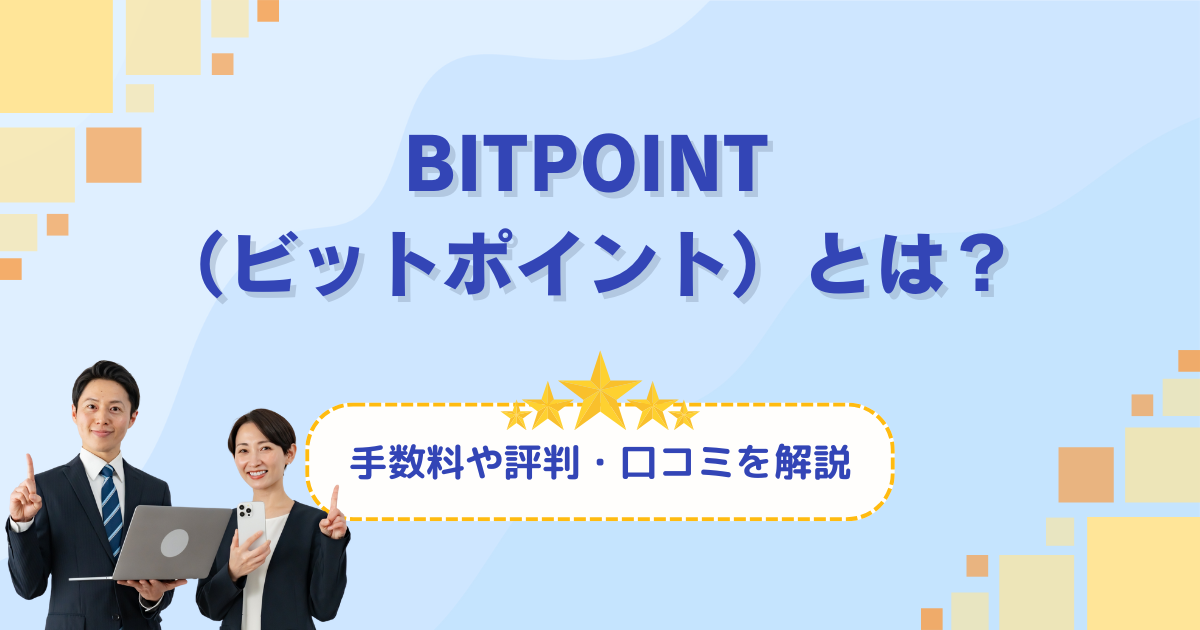 BITPOINT
（ビットポイント）とは？

手数料や評判・口コミを解説